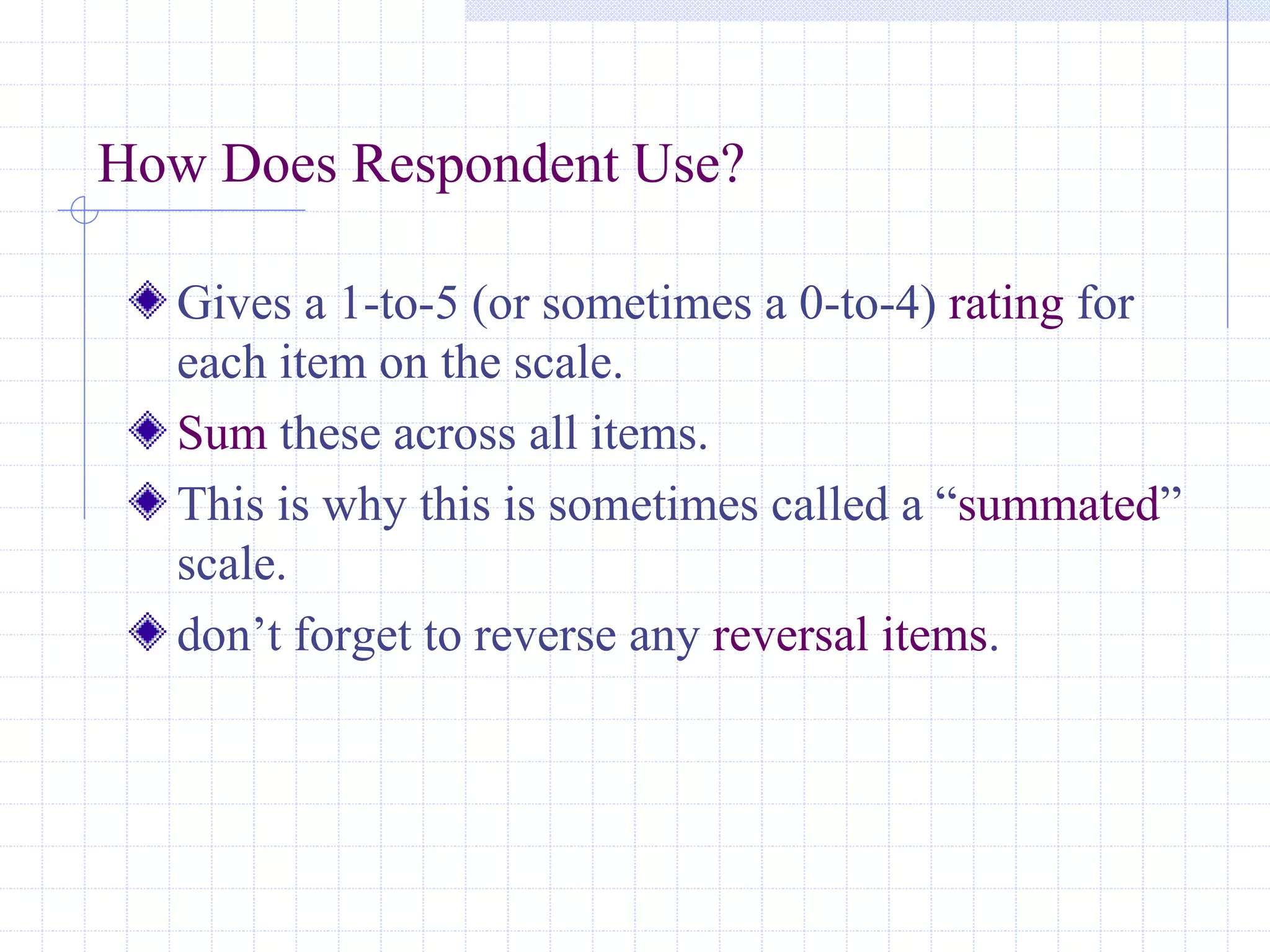 How Does Respondent Use?

Gives a 1-to-5 (or sometimes a 0-to-4) rating for each item on the scale.

Sum these across all items.

This is why this is sometimes called a “summated” scale.

don’t forget to reverse any reversal items.